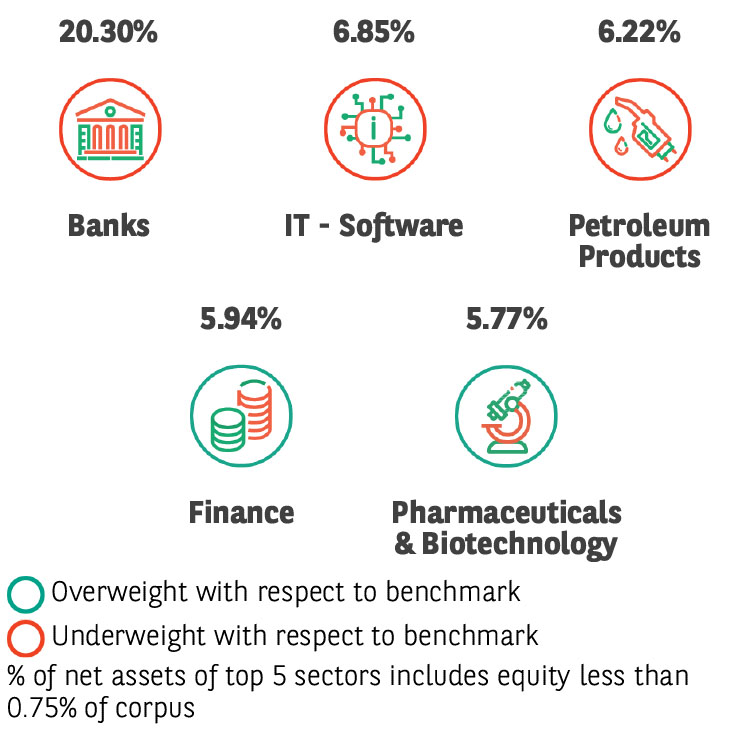 20.30%

Banks

6.85%

IT - Software

6.22%

Petroleum Products

5.94%

Finance

5.77%

Pharmaceuticals & Biotechnology

Overweight with respect to benchmark

Underweight with respect to benchmark

% of net assets of top 5 sectors includes equity less than 0.75% of corpus